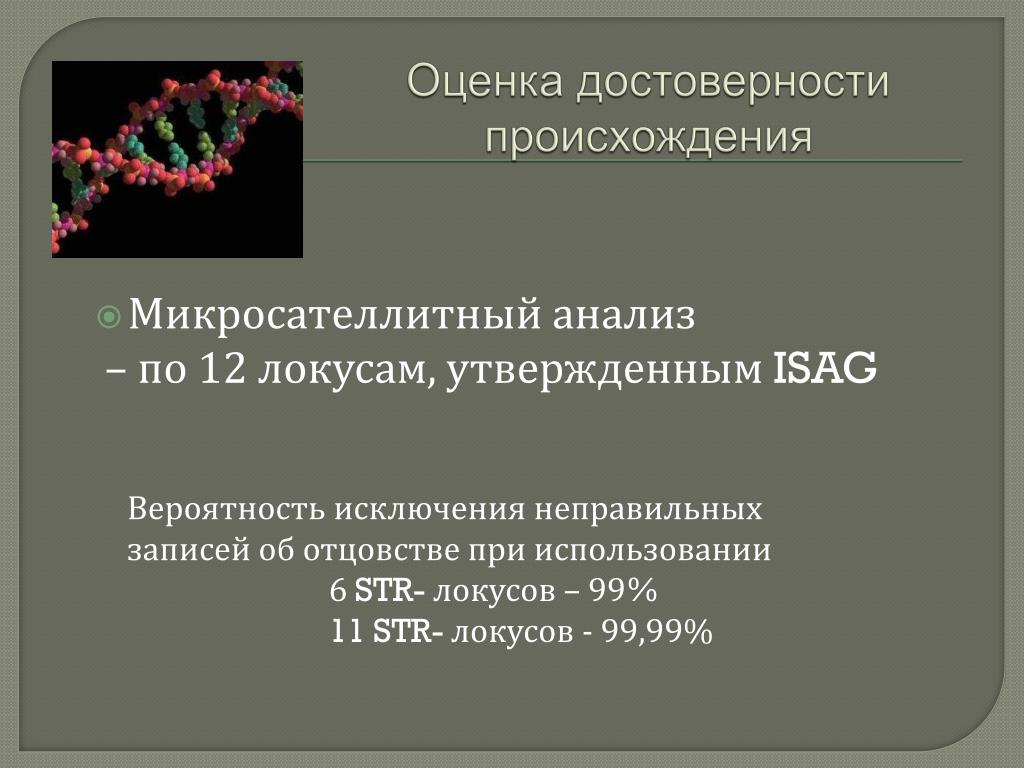 Оценка достоверности происхождения

Микросателлитный анализ
– по 12 локусам, утвержденным ISAG

Вероятность исключения неправильных записей об отцовстве при использовании
6 STR- локусов – 99%
11 STR- локусов - 99,99%